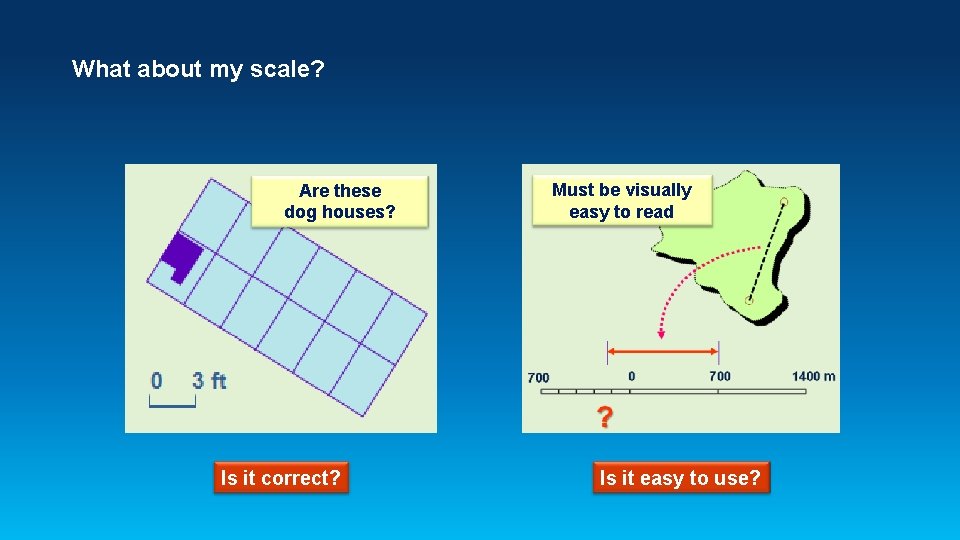 What about my scale?

Are these dog houses?

0 3 ft

Is it correct?

Must be visually easy to read

700 0 700 1400 m

?

Is it easy to use?